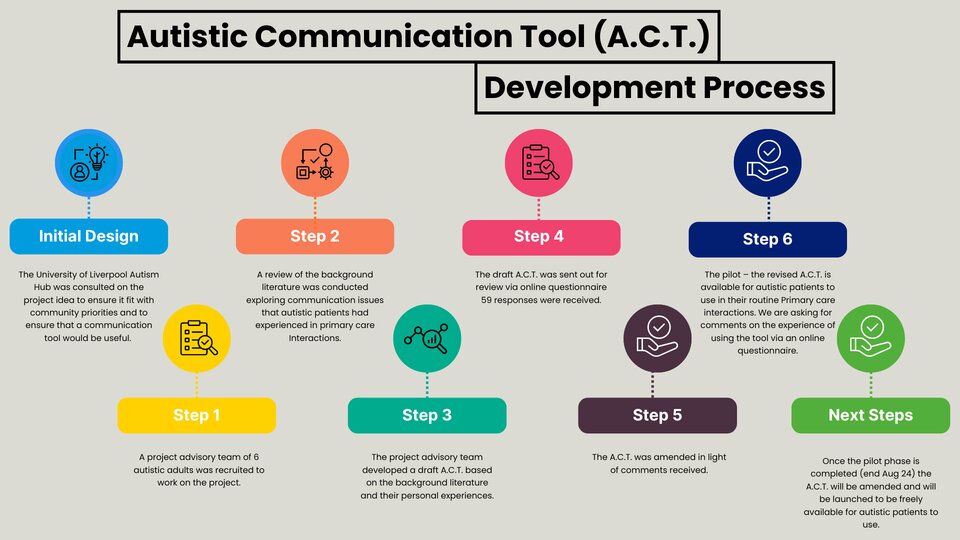 Autistic Communication Tool (A.C.T.)

Development Process

Initial Design

The University of Liverpool Autism Hub was consulted on the project idea to ensure it fit with community priorities and to ensure that a communication tool would be useful.

Step 1

A project advisory team of 6 autistic adults was recruited to work on the project.

Step 2

A review of the background literature was conducted exploring communication issues that autistic patients had experienced in primary care Interactions.

Step 3

The project advisory team developed a draft A.C.T. based on the background literature and their personal experiences.

Step 4

The draft A.C.T. was sent out for review via online questionnaire 59 responses were received.

Step 5

The A.C.T. was amended in light of comments received.

Step 6

The pilot – the revised A.C.T. is available for autistic patients to use in their routine Primary care interactions. We are asking for comments on the experience of using the tool via an online questionnaire.

Next Steps

Once the pilot phase is completed (end Aug 24) the A.C.T. will be amended and will be launched to be freely available for autistic patients to use.